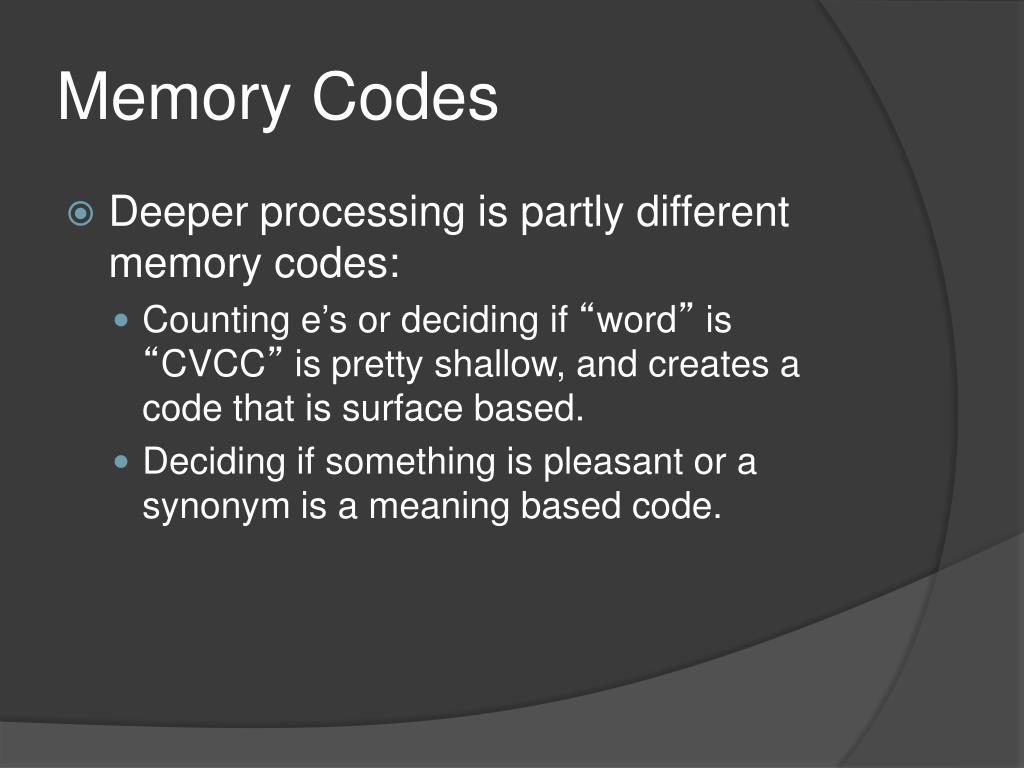 Memory Codes

Deeper processing is partly different memory codes:

Counting e’s or deciding if “word” is “CVCC” is pretty shallow, and creates a code that is surface based.

Deciding if something is pleasant or a synonym is a meaning based code.